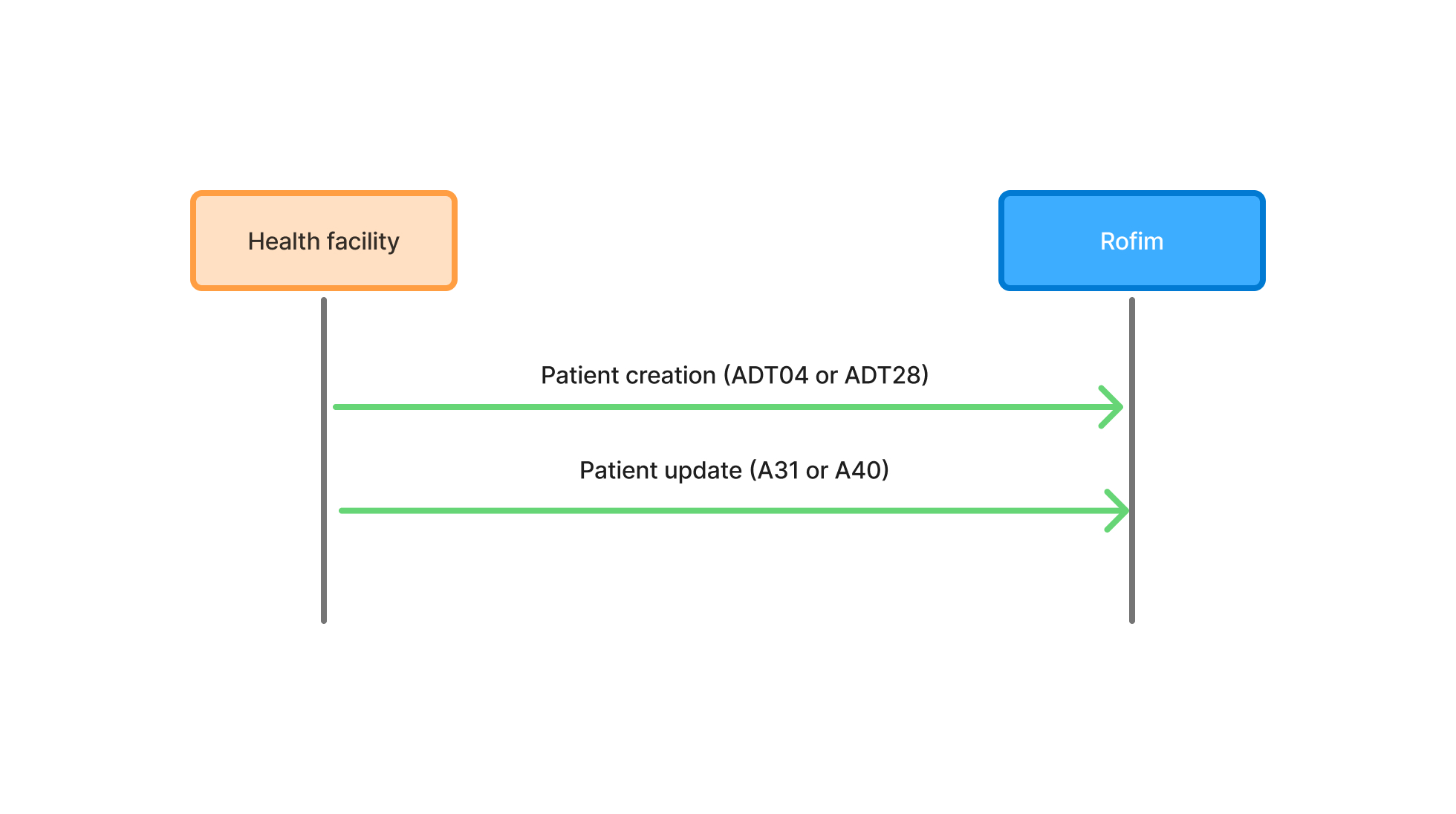 Health facility

Rofim

Patient creation (ADT04 or ADT28)

Patient update (A31 or A40)